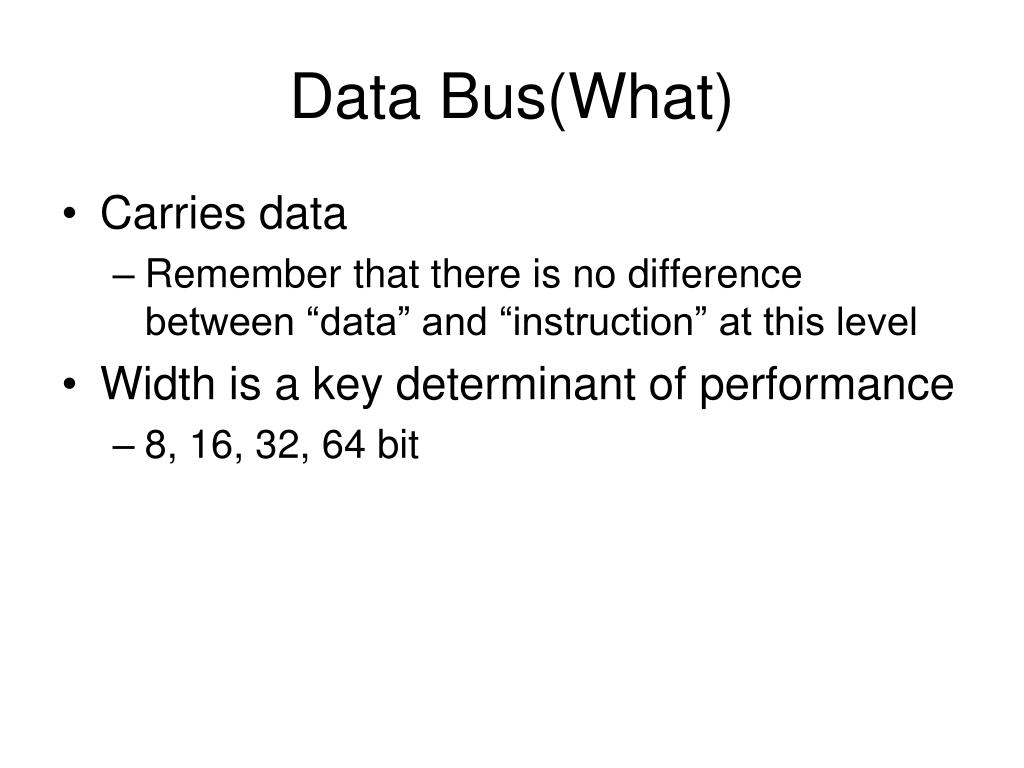 Data Bus(What)

• Carries data
– Remember that there is no difference between “data” and “instruction” at this level
• Width is a key determinant of performance
– 8, 16, 32, 64 bit